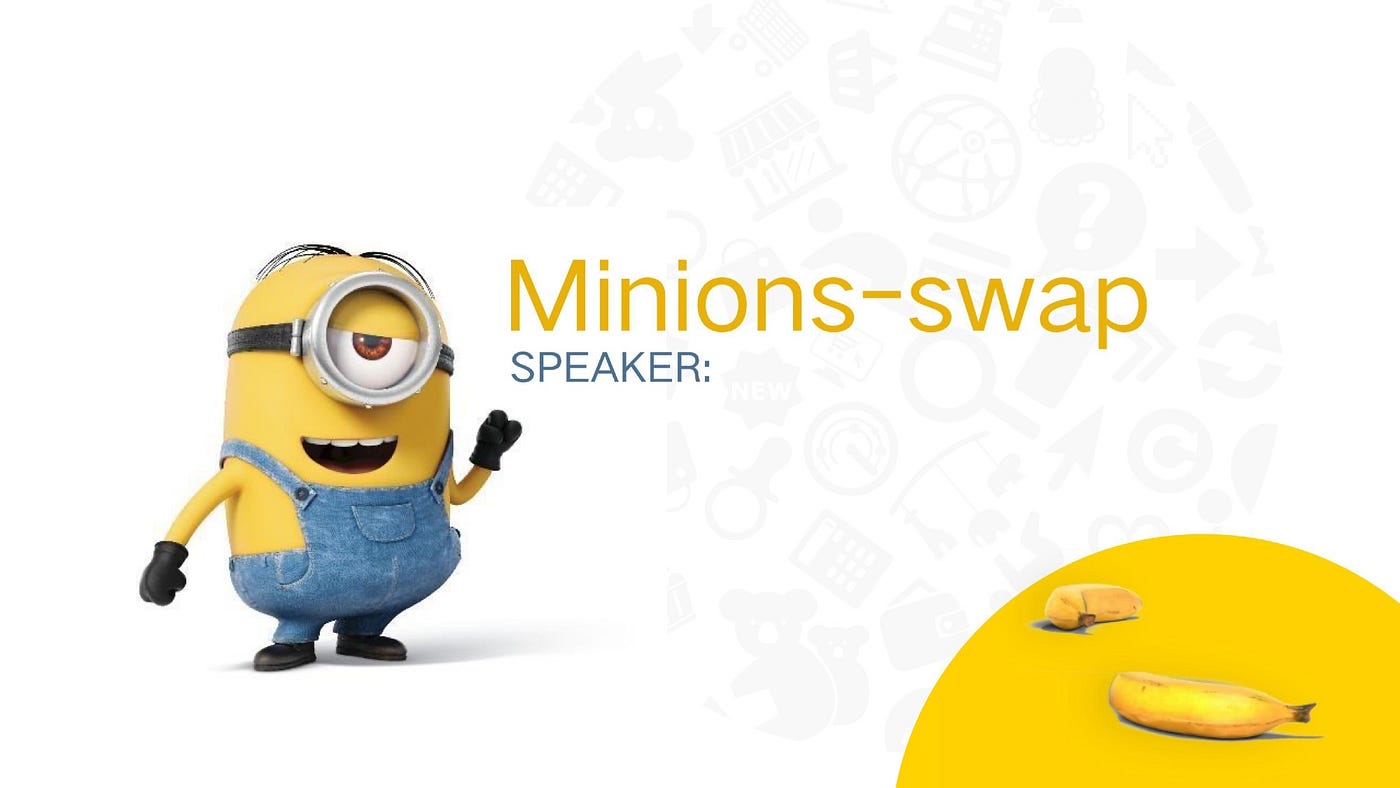 Minions-swap
SPEAKER:

NEW